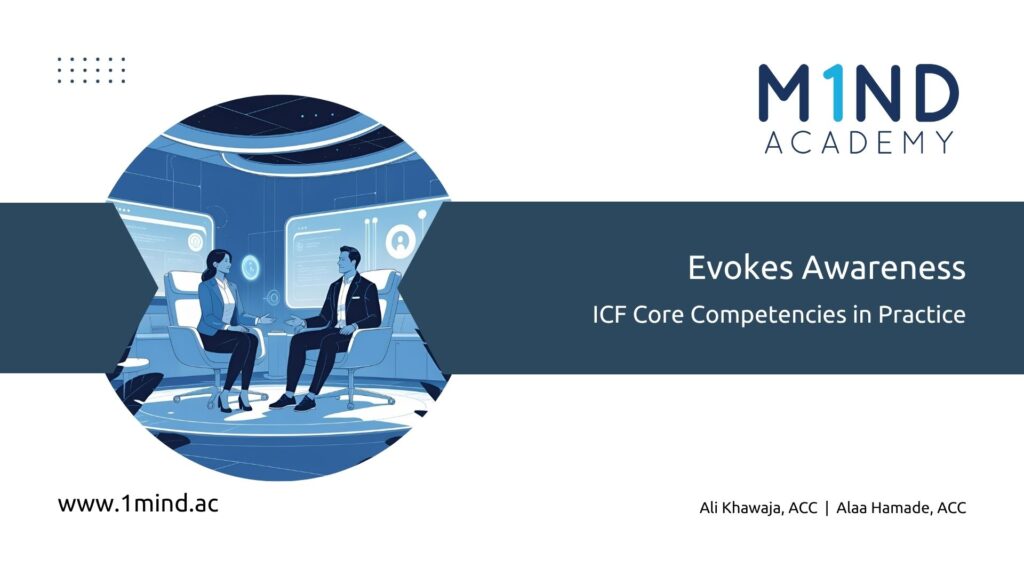 M1ND
ACADEMY

Evokes Awareness

ICF Core Competencies in Practice

www.1mind.ac

Ali Khawaja, ACC | Alaa Hamade, ACC